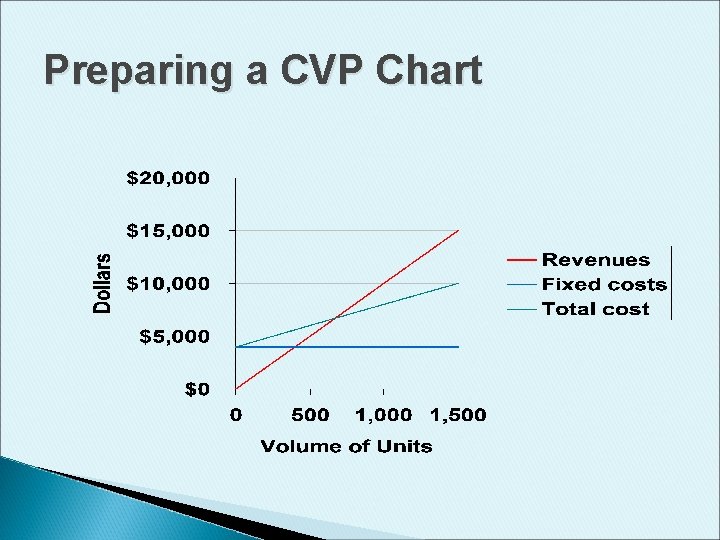 Preparing a CVP Chart

$20,000
$15,000
$10,000
$5,000
$0

Dollars

0
500
1,000
1,500

Volume of Units

Revenues
Fixed costs
Total cost